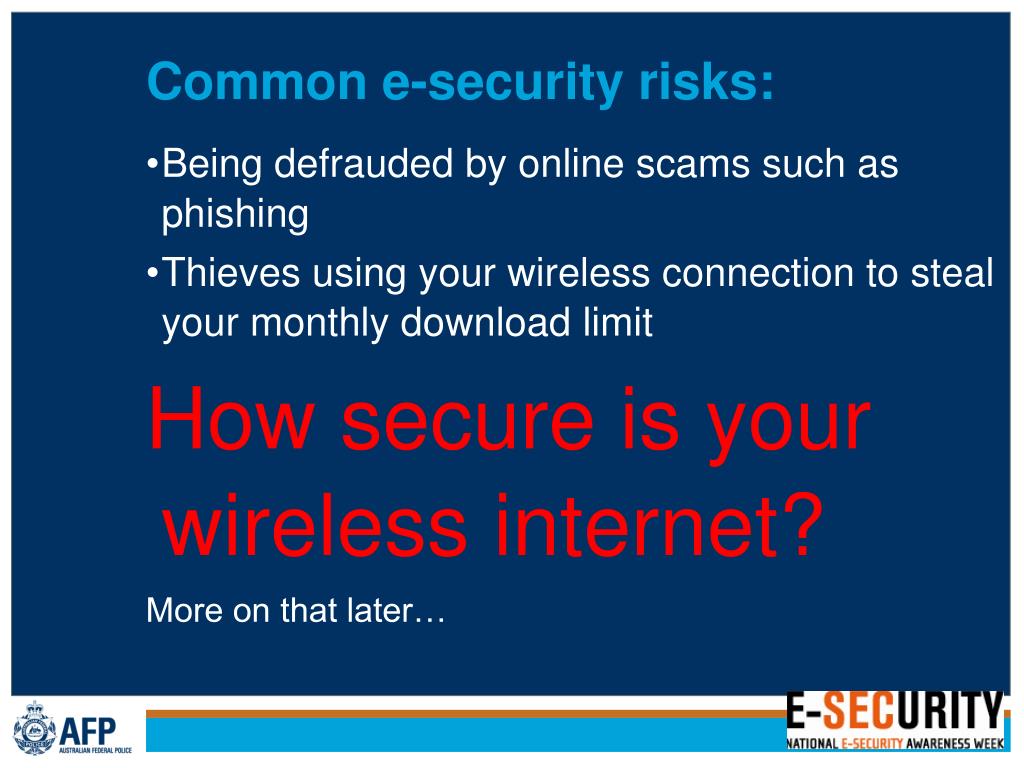 Common e-security risks:

•Being defrauded by online scams such as phishing

•Thieves using your wireless connection to steal your monthly download limit

How secure is your wireless internet?

More on that later…

AFP
AUSTRALIAN FEDERAL POLICE

E-SECURITY
NATIONAL E-SECURITY AWARENESS WEEK